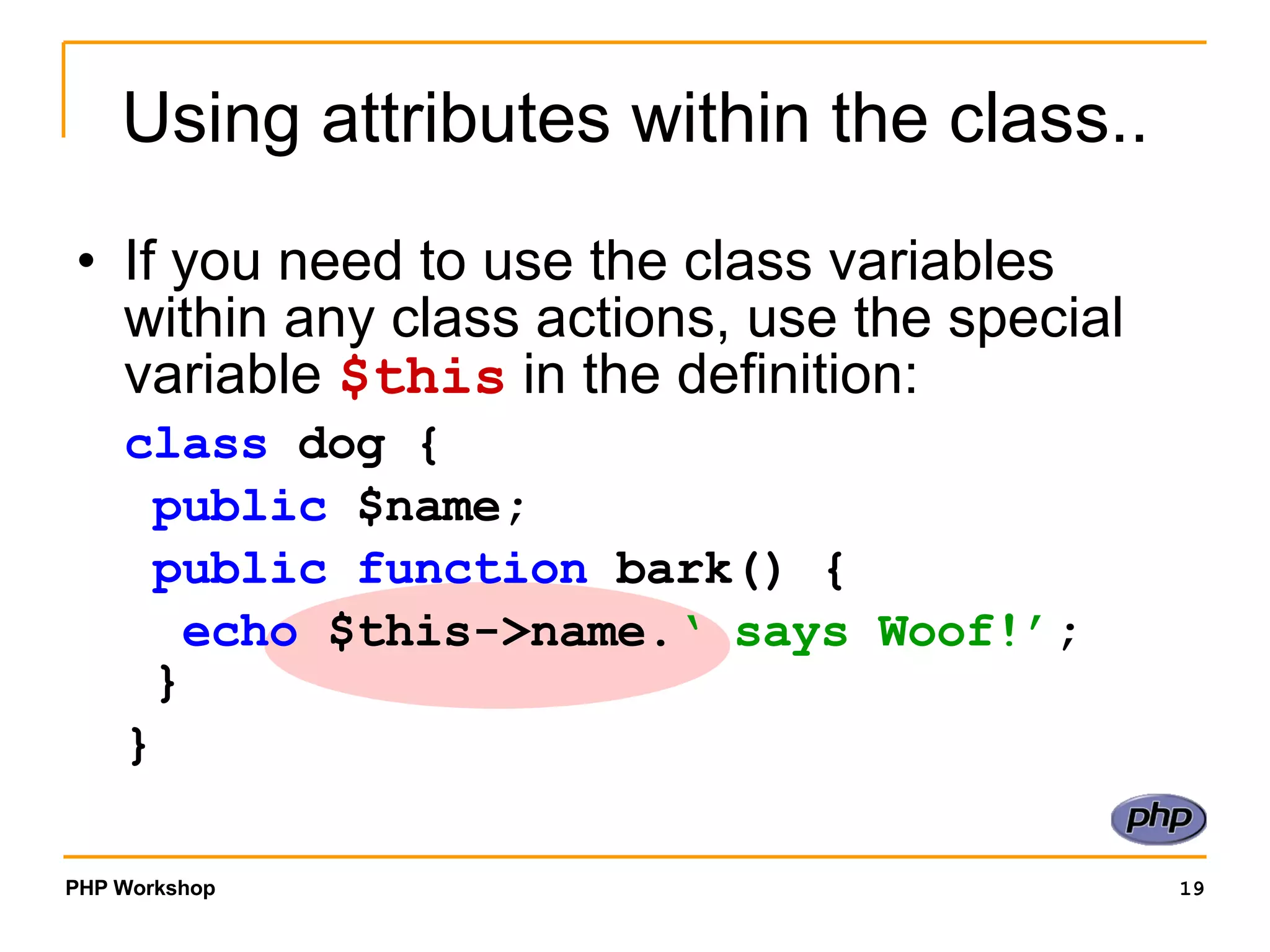 Using attributes within the class..

• If you need to use the class variables within any class actions, use the special variable $this in the definition:

class dog {
 public $name;
 public function bark() {
  echo $this->name.‘ says Woof!’;
 }
}

php

PHP Workshop

19